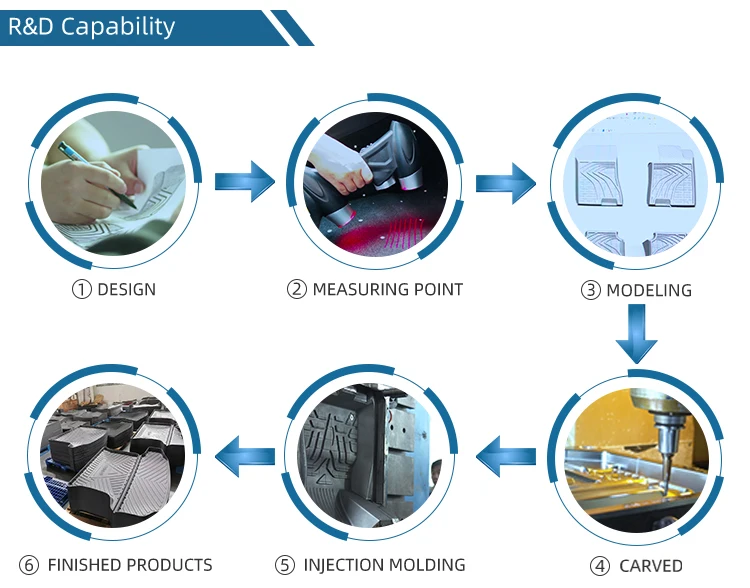 R&D Capability

① DESIGN

② MEASURING POINT

③ MODELING

④ CARVED

⑤ INJECTION MOLDING

⑥ FINISHED PRODUCTS